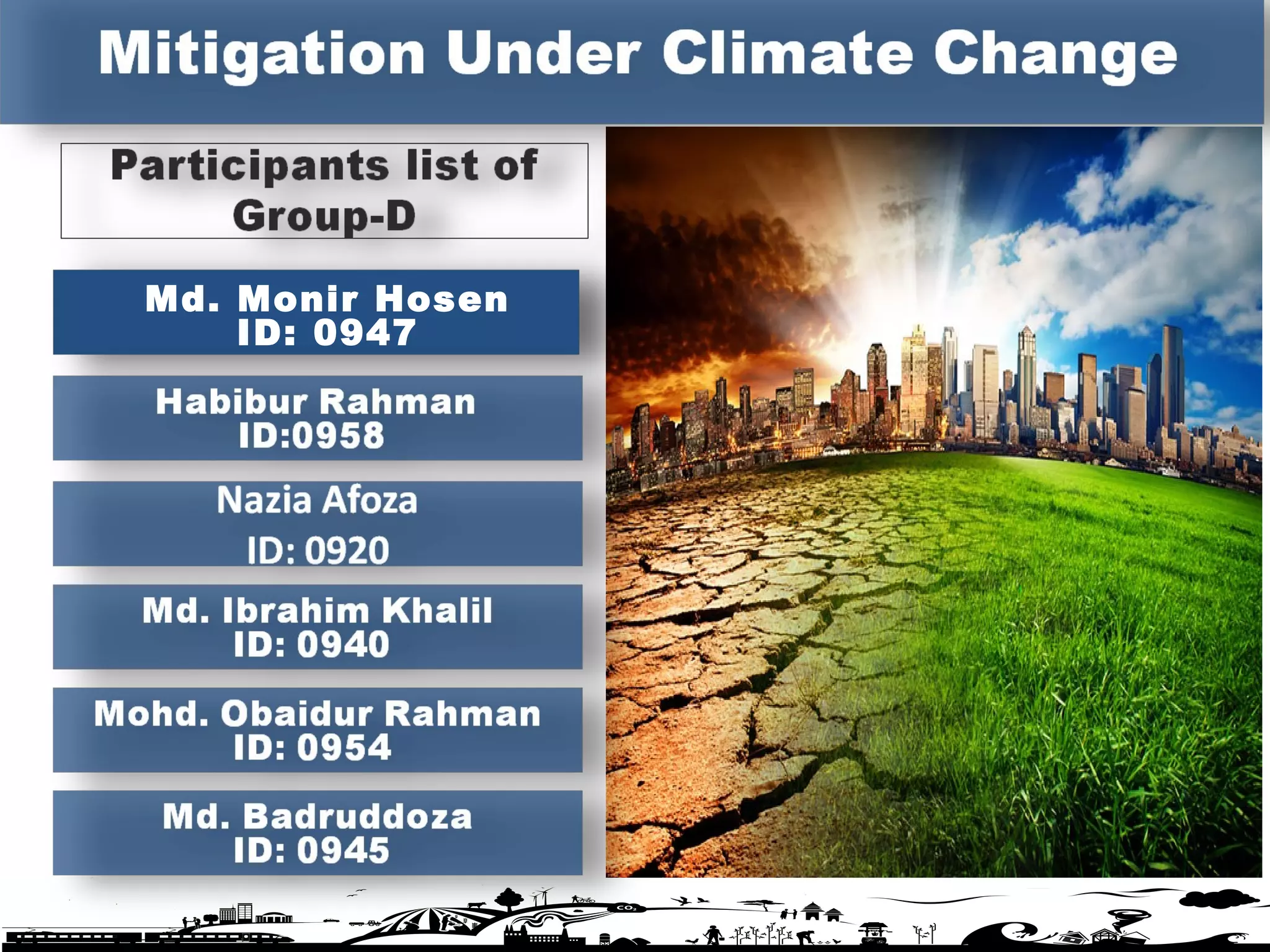 Mitigation Under Climate Change

Participants list of Group-D

Md. Monir Hosen
ID: 0947

Habibur Rahman
ID:0958

Nazia Afoza
ID: 0920

Md. Ibrahim Khalil
ID: 0940

Mohd. Obaidur Rahman
ID: 0954

Md. Badruddoza
ID: 0945

$CO_2$